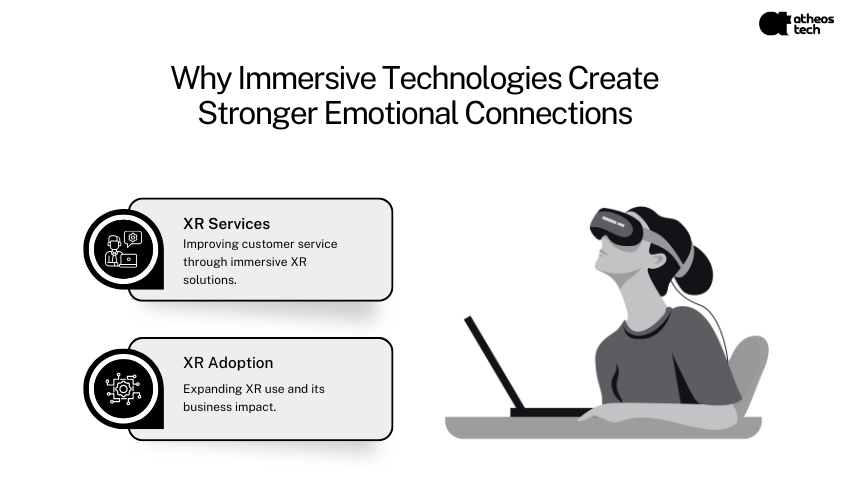 atheos tech

Why Immersive Technologies Create Stronger Emotional Connections

XR Services
Improving customer service through immersive XR solutions.

XR Adoption
Expanding XR use and its business impact.